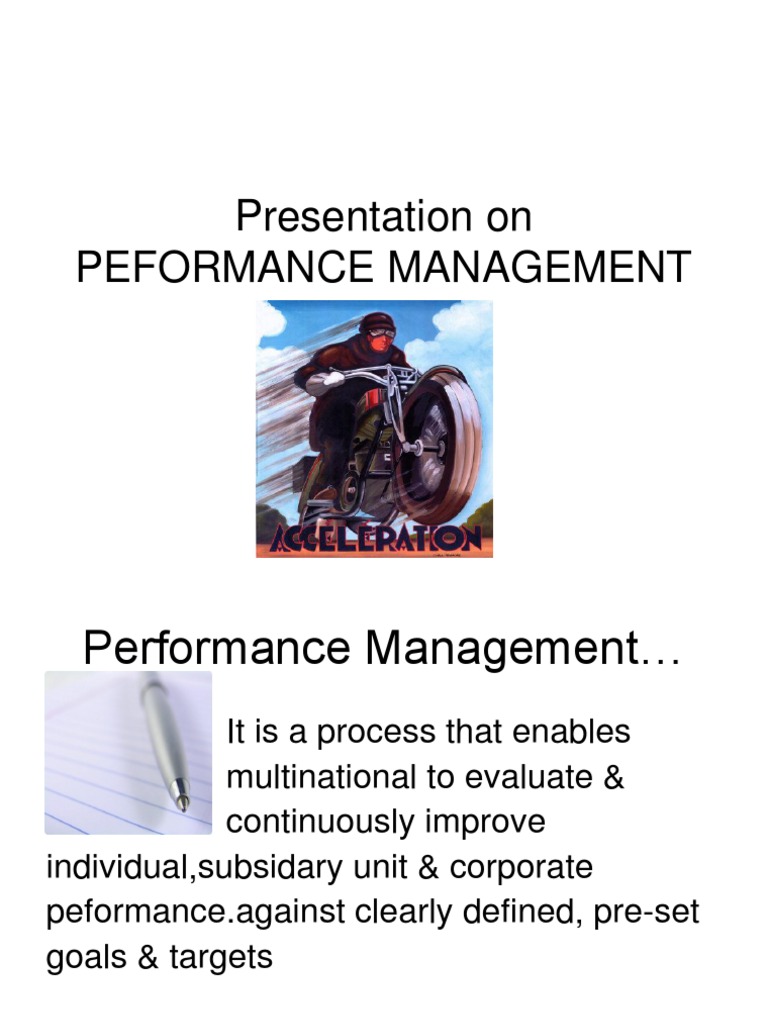 Presentation on
PEFORMANCE MANAGEMENT

ACCELERATION

Performance Management…

It is a process that enables multinational to evaluate & continuously improve individual,subsidary unit & corporate peformance.against clearly defined, pre-set goals & targets